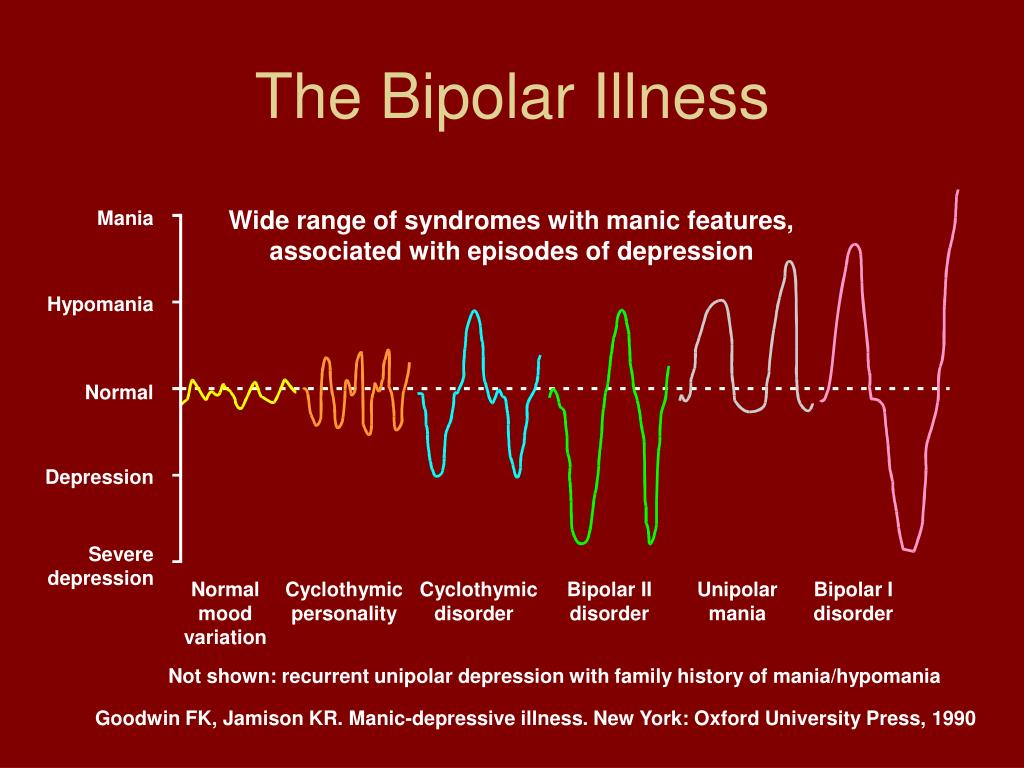 The Bipolar Illness

Wide range of syndromes with manic features, associated with episodes of depression

Mania

Hypomania

Normal

Depression

Severe depression

Normal mood variation

Cyclothymic personality

Cyclothymic disorder

Bipolar II disorder

Unipolar mania

Bipolar I disorder

Not shown: recurrent unipolar depression with family history of mania/hypomania

Goodwin FK, Jamison KR. Manic-depressive illness. New York: Oxford University Press, 1990